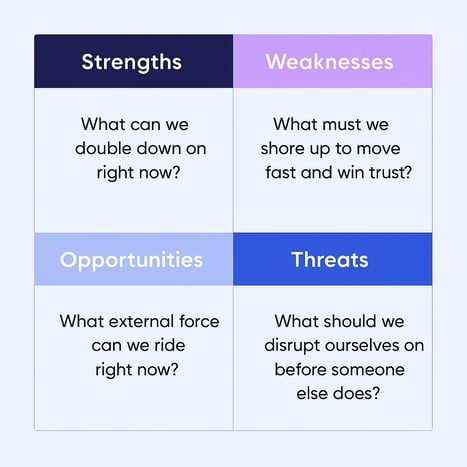 | Strengths | Weaknesses |
|---|---|
| What can we double down on right now? | What must we shore up to move fast and win trust? |
| **Opportunities** | **Threats** |
| What external force can we ride right now? | What should we disrupt ourselves on before someone else does? |